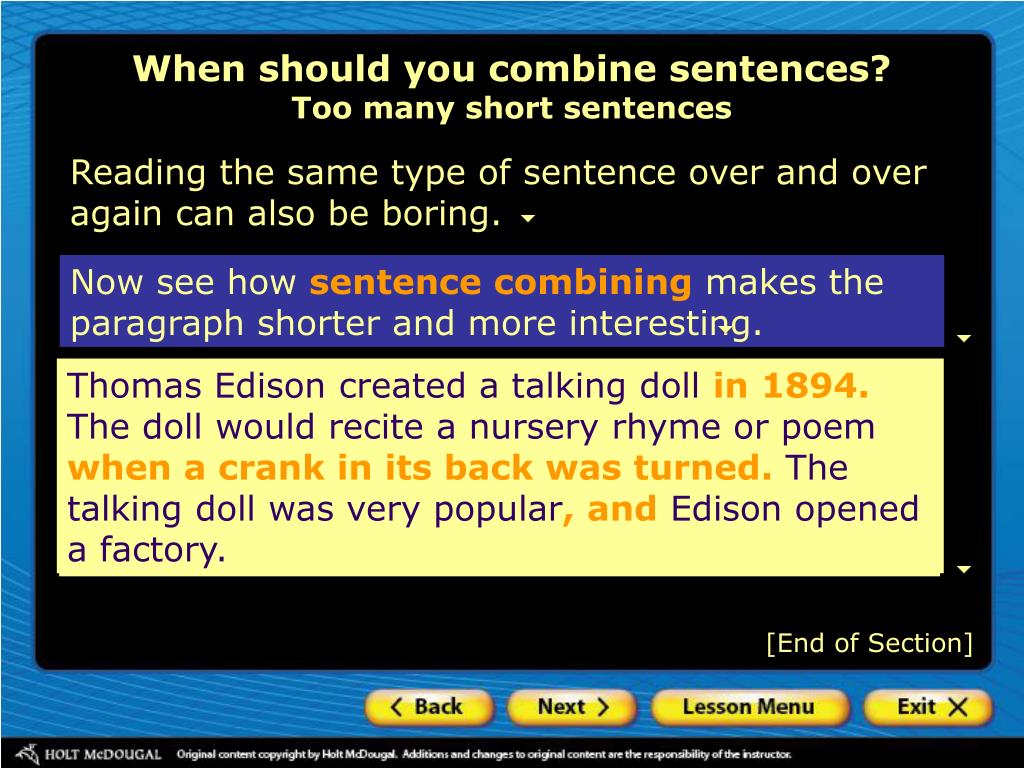 When should you combine sentences?
Too many short sentences

Reading the same type of sentence over and over again can also be boring.

Now see how sentence combining makes the paragraph shorter and more interesting.

Thomas Edison created a talking doll in 1894. The doll would recite a nursery rhyme or poem when a crank in its back was turned. The talking doll was very popular, and Edison opened a factory.

[End of Section]

Back Next Lesson Menu Exit

HOLT McDOUGAL Original content copyright by Holt McDougal. Additions and changes to original content are the responsibility of the instructor.